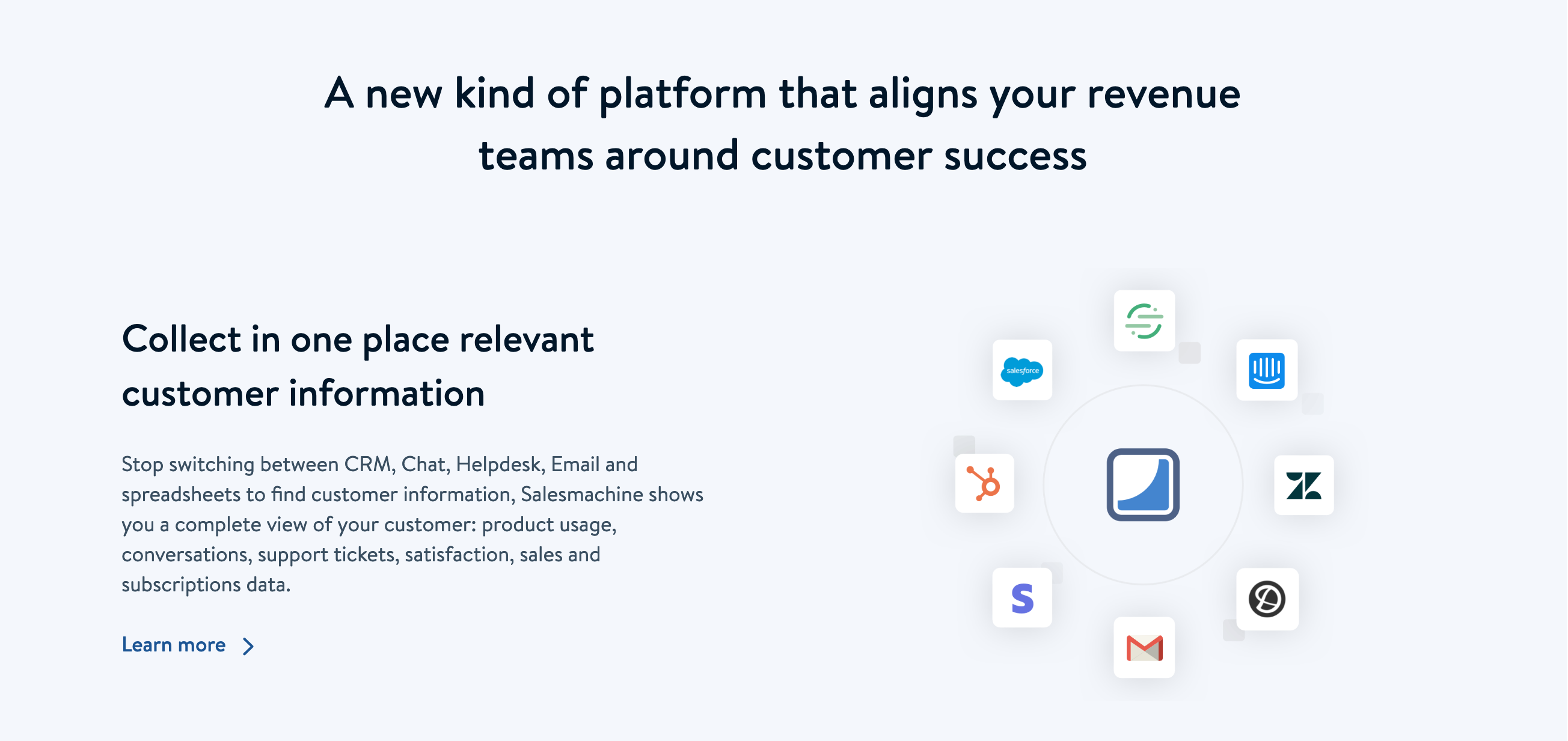 A new kind of platform that aligns your revenue teams around customer success

Collect in one place relevant customer information

Stop switching between CRM, Chat, Helpdesk, Email and spreadsheets to find customer information, Salesmachine shows you a complete view of your customer: product usage, conversations, support tickets, satisfaction, sales and subscriptions data.

Learn more

salesforce